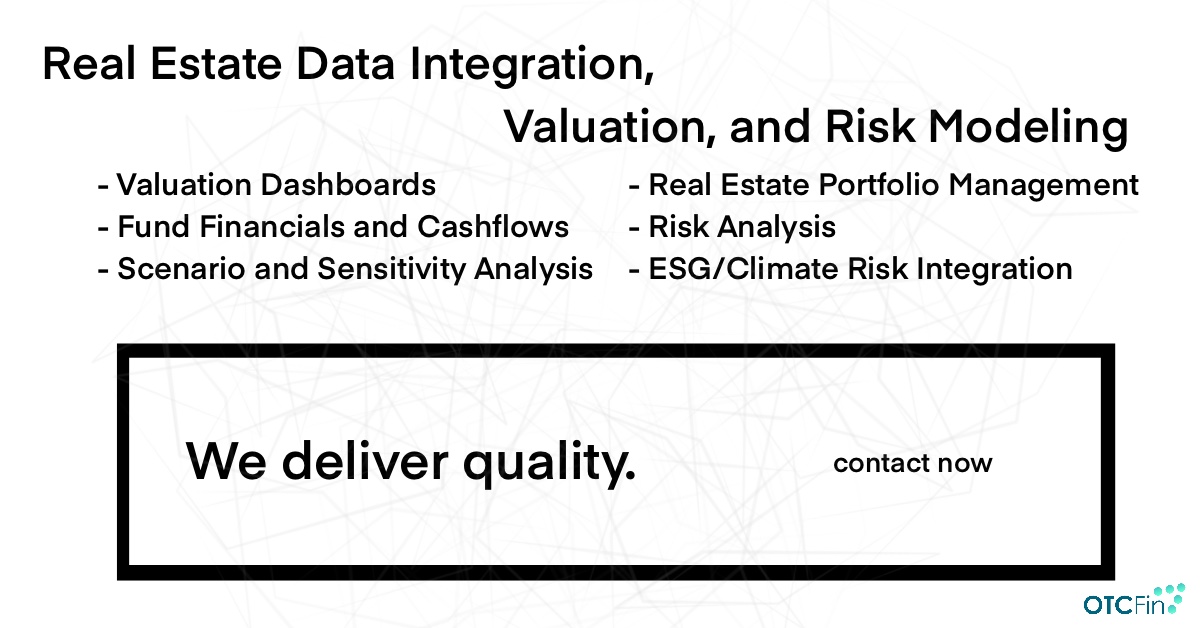 Real Estate Data Integration,
Valuation, and Risk Modeling

- Valuation Dashboards
- Fund Financials and Cashflows
- Scenario and Sensitivity Analysis

- Real Estate Portfolio Management
- Risk Analysis
- ESG/Climate Risk Integration

We deliver quality.

contact now

OTCFin